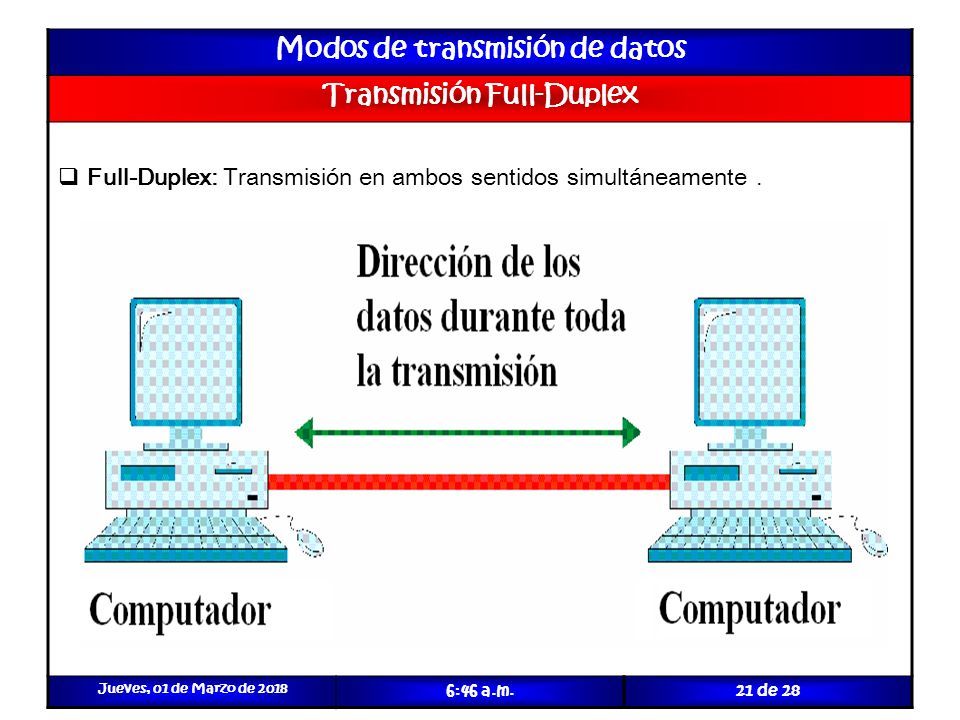 Modos de transmisión de datos

Transmisión Full-Duplex

❑ Full-Duplex: Transmisión en ambos sentidos simultáneamente .

Dirección de los datos durante toda la transmisión

Computador

Computador

Jueves, 01 de Marzo de 2018

6:46 a.m.

21 de 28